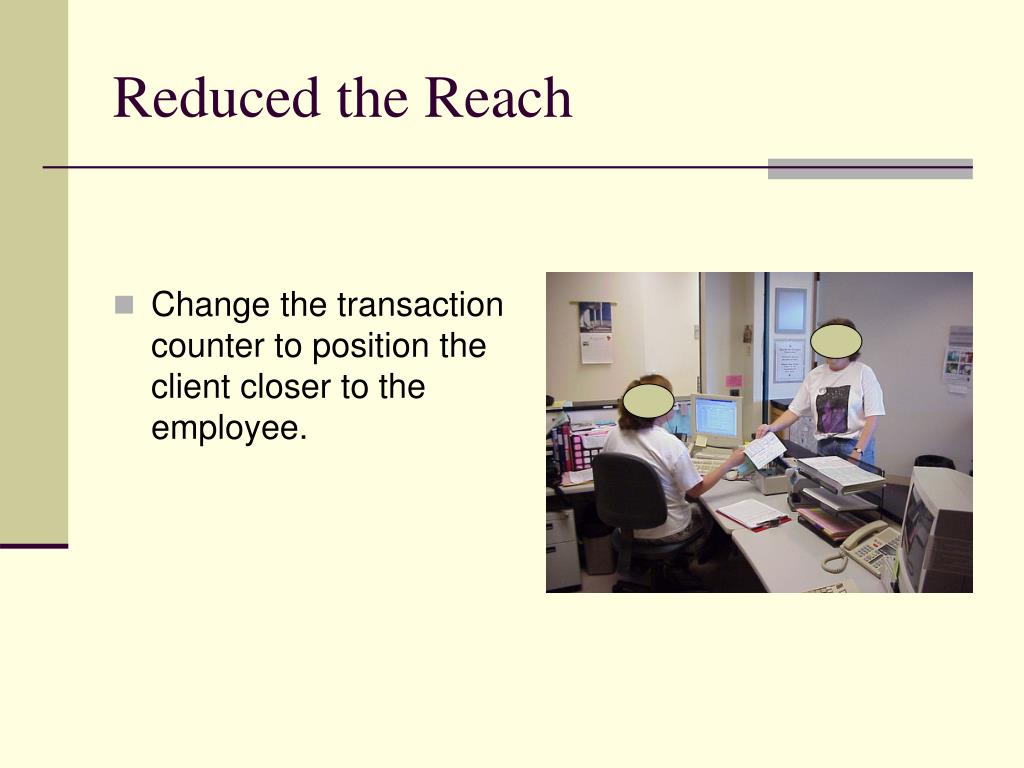 Reduced the Reach

Change the transaction counter to position the client closer to the employee.